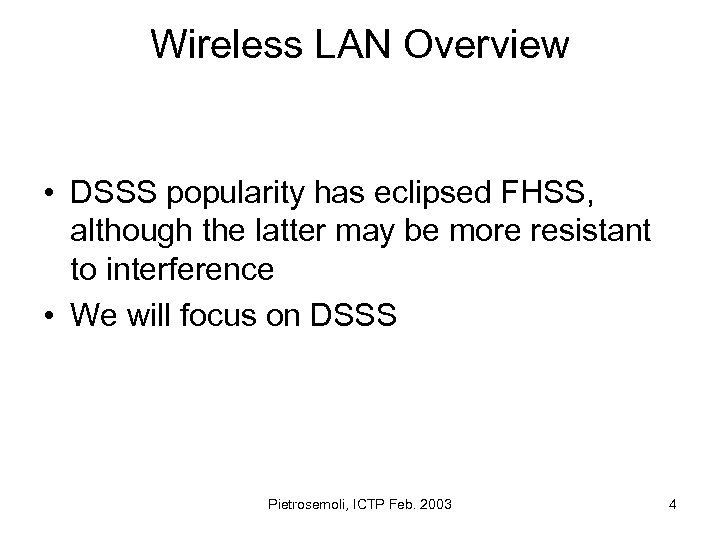 Wireless LAN Overview

• DSSS popularity has eclipsed FHSS, although the latter may be more resistant to interference

• We will focus on DSSS

Pietrosemoli, ICTP Feb. 2003

4